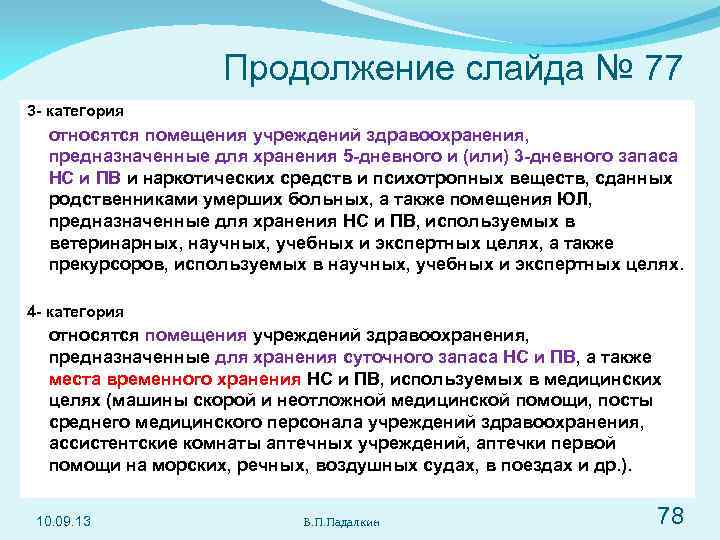 Продолжение слайда № 77

3- категория

относятся помещения учреждений здравоохранения, предназначенные для хранения 5-дневного и (или) 3-дневного запаса НС и ПВ и наркотических средств и психотропных веществ, сданных родственниками умерших больных, а также помещения ЮЛ, предназначенные для хранения НС и ПВ, используемых в ветеринарных, научных, учебных и экспертных целях, а также прекурсоров, используемых в научных, учебных и экспертных целях.

4- категория

относятся помещения учреждений здравоохранения, предназначенные для хранения суточного запаса НС и ПВ, а также места временного хранения НС и ПВ, используемых в медицинских целях (машины скорой и неотложной медицинской помощи, посты среднего медицинского персонала учреждений здравоохранения, ассистентские комнаты аптечных учреждений, аптечки первой помощи на морских, речных, воздушных судах, в поездах и др.).

10.09.13

В.П.Падалкин

78